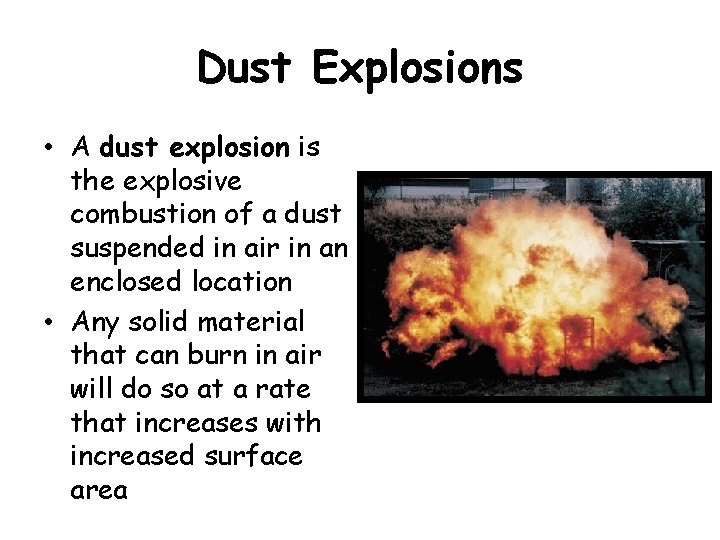 Dust Explosions

• A dust explosion is the explosive combustion of a dust suspended in air in an enclosed location

• Any solid material that can burn in air will do so at a rate that increases with increased surface area